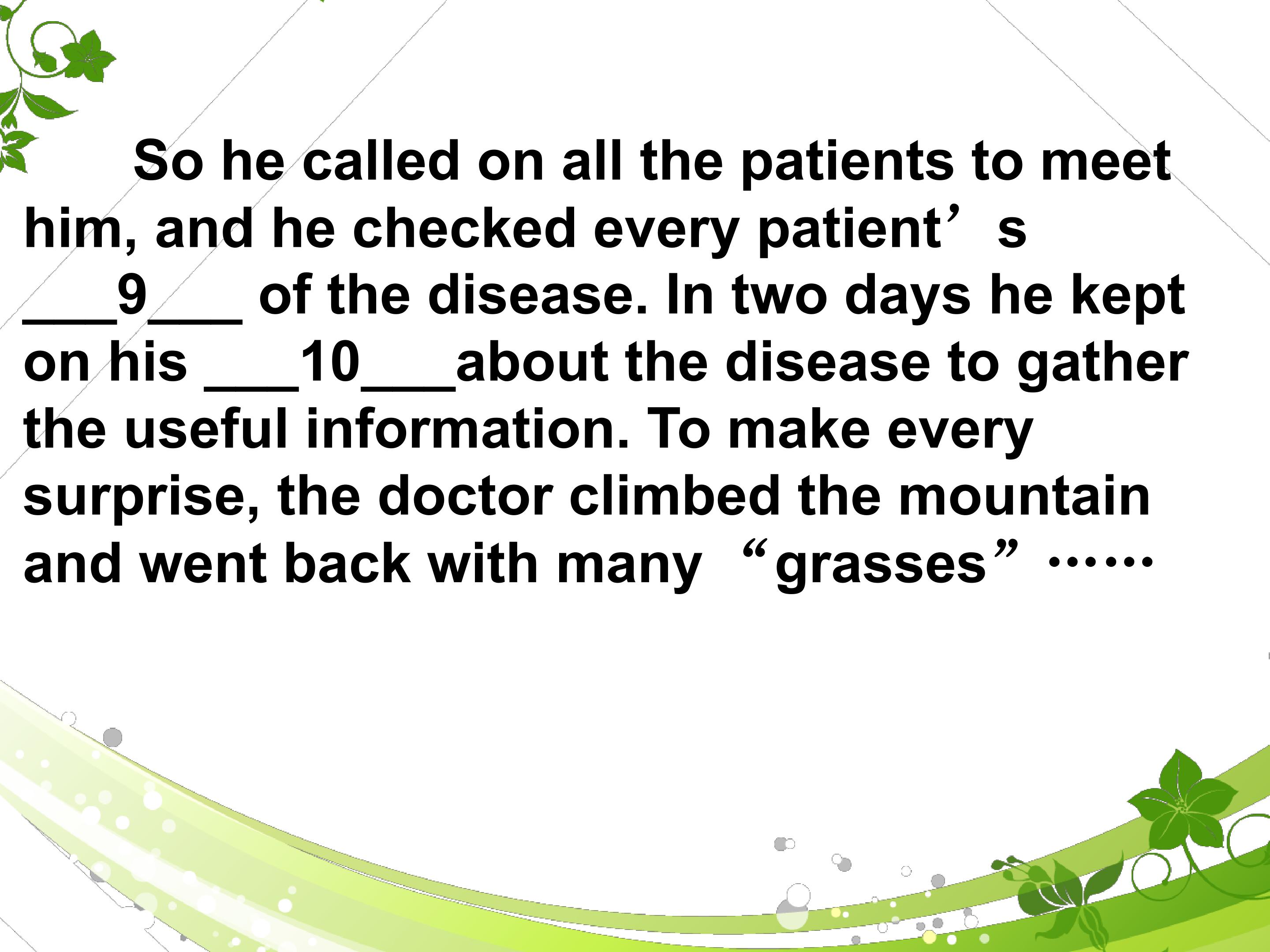 So he called on all the patients to meet him, and he checked every patient’s ___9___ of the disease. In two days he kept on his ___10___about the disease to gather the useful information. To make every surprise, the doctor climbed the mountain and went back with many “grasses”……